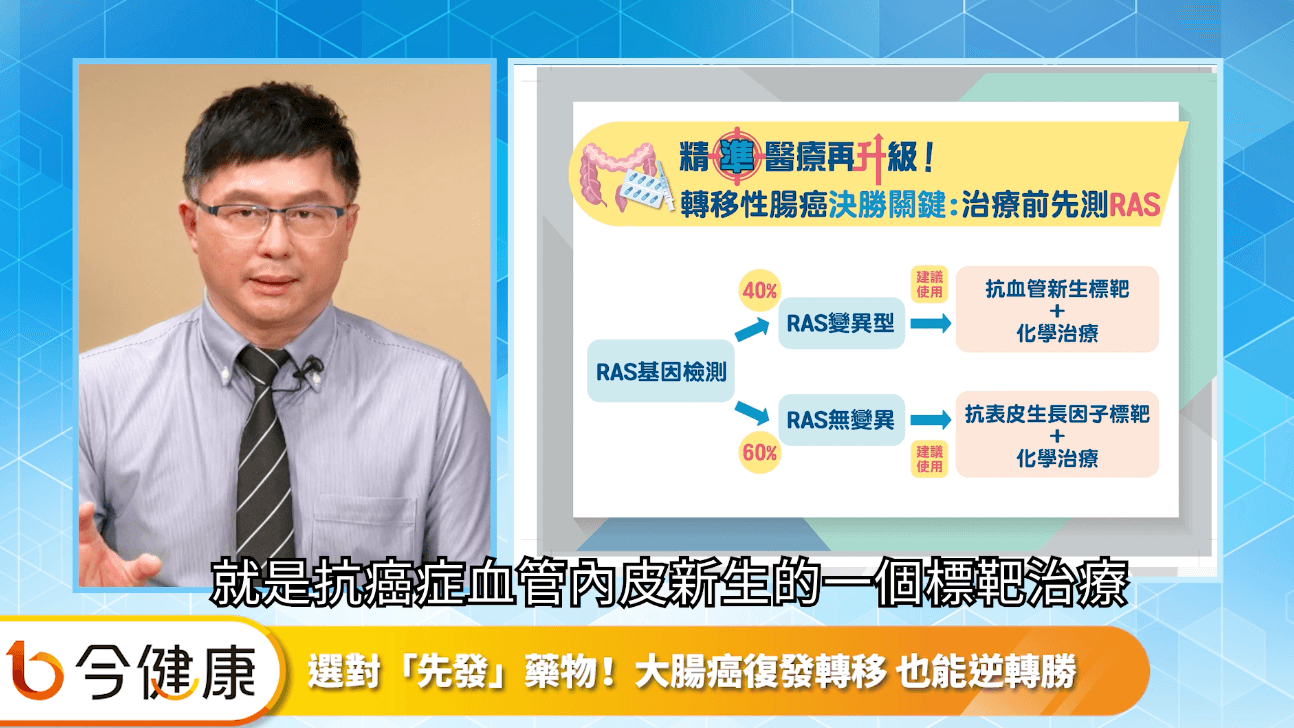 精準醫療再升級！
轉移性腸癌決勝關鍵：治療前先測RAS

RAS基因檢測

40%

RAS變異型

建議使用

抗血管新生標靶
+
化學治療

RAS無變異

60%

建議使用

抗表皮生長因子標靶
+
化學治療

就是抗癌症血管內皮新生的一個標靶治療

今健康

選對「先發」藥物！大腸癌復發轉移 也能逆轉勝